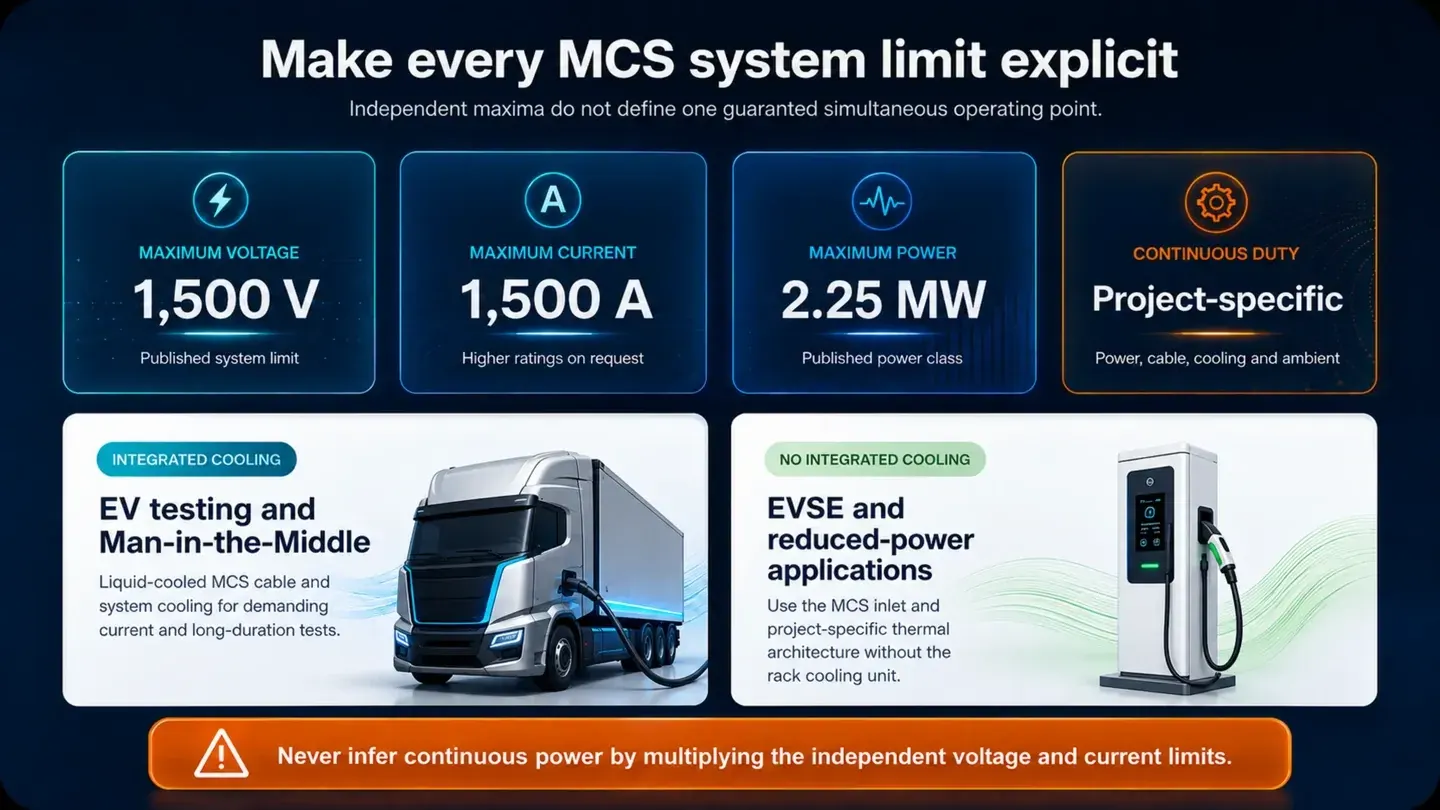 Make every MCS system limit explicit

Independent maxima do not define one guaranted simultaneous operating point.

A

MAXIMUM VOLTAGE
1,500 V
Published system limit

MAXIMUM CURRENT
1,500 A
Higher ratings on request

MAXIMUM POWER
2.25 MW
Published power class

CONTINUOUS DUTY
Project-specific
Power, cable, cooling and ambient

INTEGRATED COOLING
EV testing and Man-in-the-Middle
Liquid-cooled MCS cable and system cooling for demanding current and long-duration tests.

NO INTEGRATED COOLING
EVSE and reduced-power applications
Use the MCS inlet and project-specific thermal architecture without the rack cooling unit.

Never infer continuous power by multiplying the independent voltage and current limits.